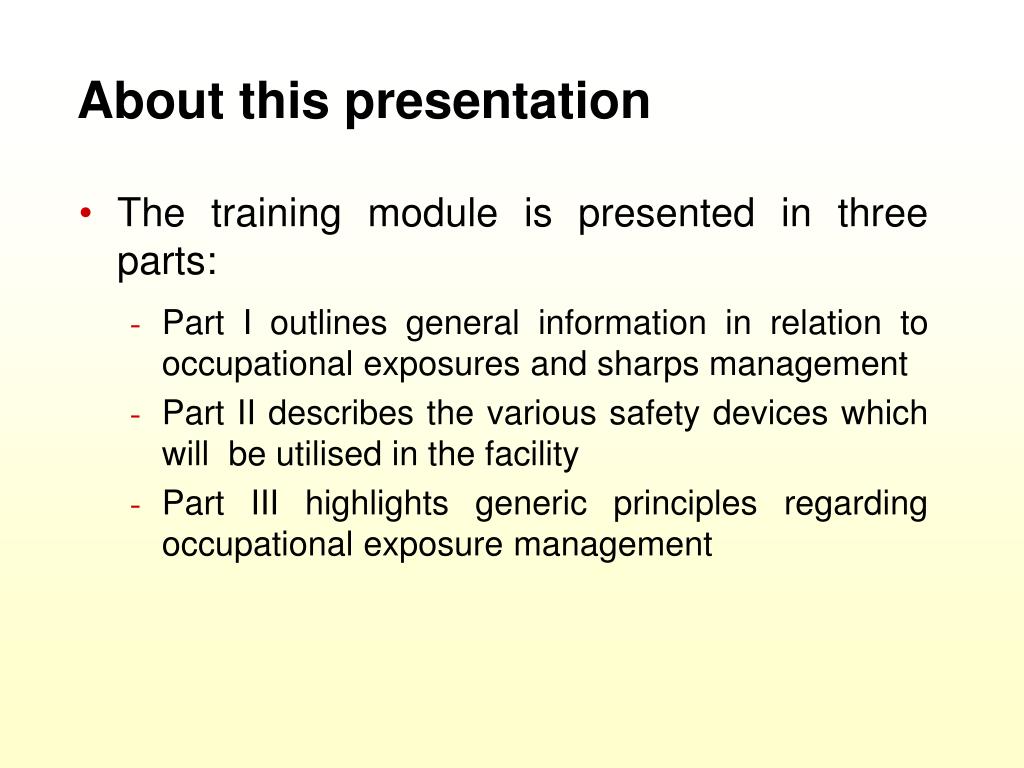 About this presentation

• The training module is presented in three parts:

- Part I outlines general information in relation to occupational exposures and sharps management
- Part II describes the various safety devices which will be utilised in the facility
- Part III highlights generic principles regarding occupational exposure management